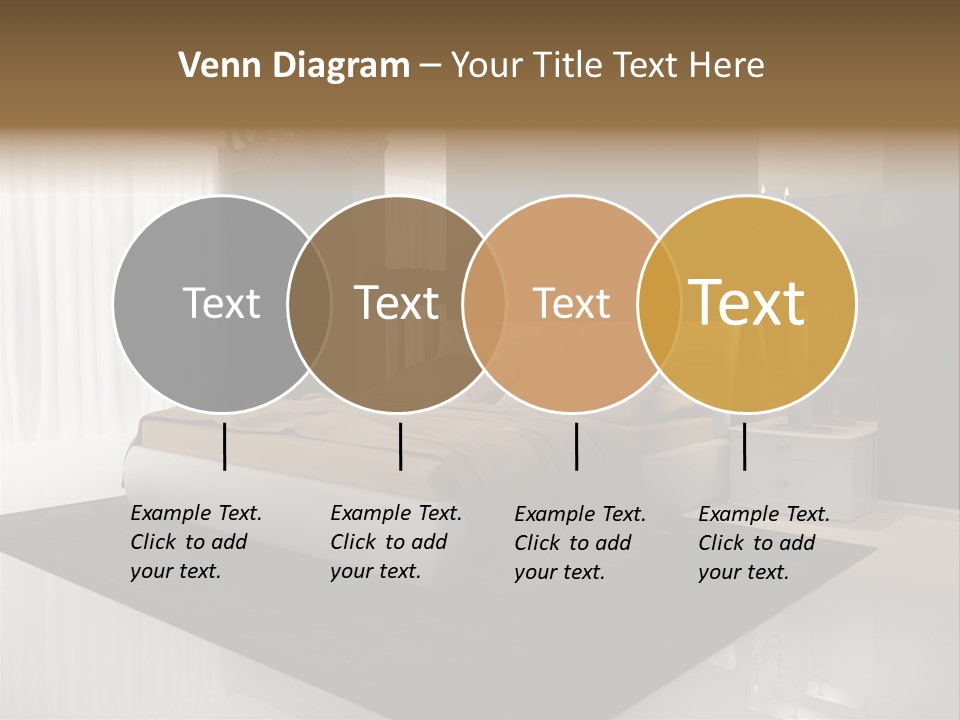 Venn Diagram – Your Title Text Here

Text

Text

Text

Text

Example Text. Click to add your text.

Example Text. Click to add your text.

Example Text. Click to add your text.

Example Text. Click to add your text.